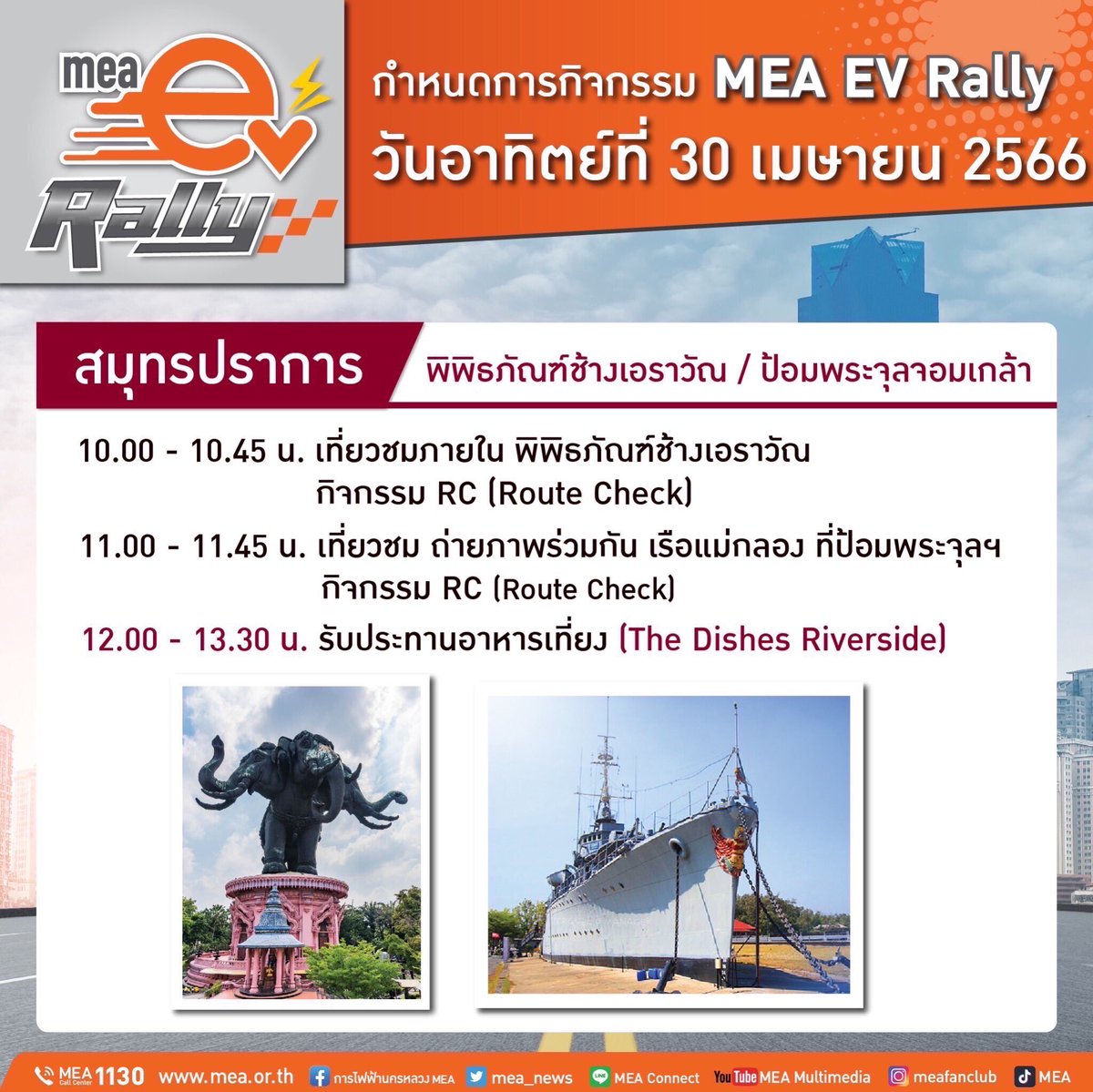 mea ev Rally

กำหนดการกิจกรรม MEA EV Rally
วันอาทิตย์ที่ 30 เมษายน 2566

สมุทรปราการ

พิพิธภัณฑ์ช้างเอราวัณ / ป้อมพระจุลจอมเกล้า

10.00 - 10.45 น. เที่ยวชมภายใน พิพิธภัณฑ์ช้างเอราวัณ
กิจกรรม RC (Route Check)

11.00 - 11.45 น. เที่ยวชม ถ่ายภาพร่วมกัน เรือแม่กลอง ที่ป้อมพระจุลฯ
กิจกรรม RC (Route Check)

12.00 - 13.30 น. รับประทานอาหารเที่ยง (The Dishes Riverside)

MEA Call Center 1130 www.mea.or.th การไฟฟ้านครหลวง MEA mea_news MEA Connect YouTube MEA Multimedia meafanclub MEA